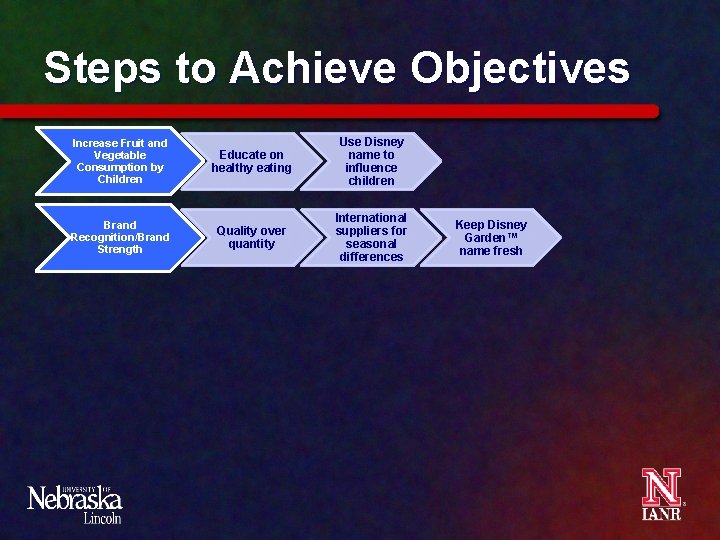 Steps to Achieve Objectives

Increase Fruit and Vegetable Consumption by Children

Educate on healthy eating

Use Disney name to influence children

Brand Recognition/Brand Strength

Quality over quantity

International suppliers for seasonal differences

Keep Disney Garden™ name fresh

UNIVERSITY OF Nebraska Lincoln

N IANR